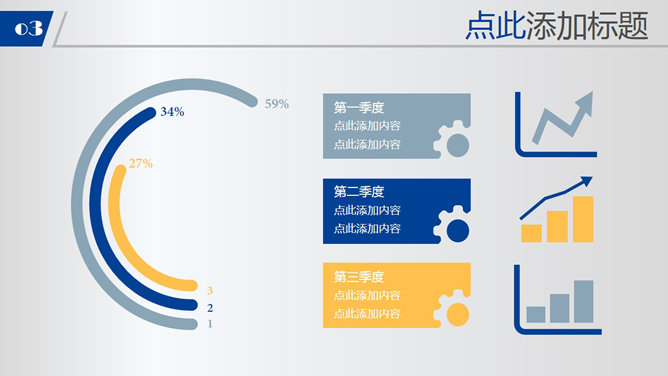 03

点此添加标题

59%

34%

27%

3
2
1

第一季度
点此添加内容
点此添加内容

第二季度
点此添加内容
点此添加内容

第三季度
点此添加内容
点此添加内容